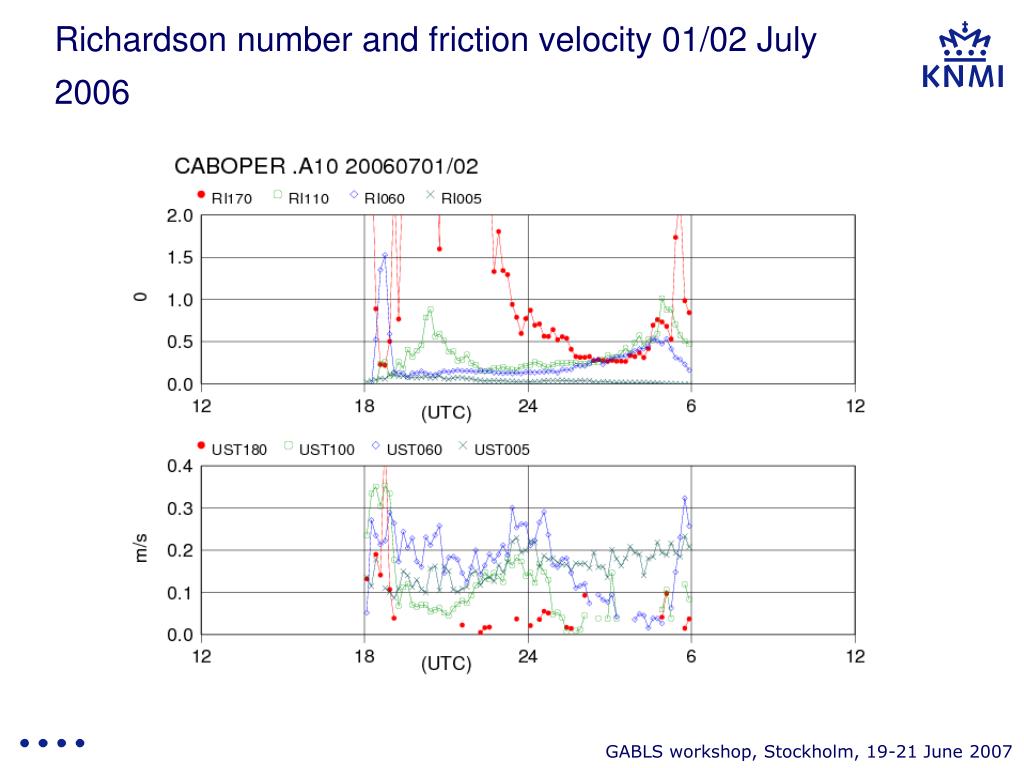 Richardson number and friction velocity 01/02 July 2006

KNMI

CABOPER .A10 20060701/02

RI170 RI110 RI060 RI005

2.0
1.5
1.0
0.5
0.0

0

12 18 24 6 12
(UTC)

UST180 UST100 UST060 UST005

0.4
0.3
0.2
0.1
0.0

m/s

12 18 24 6 12
(UTC)

GABLS workshop, Stockholm, 19-21 June 2007